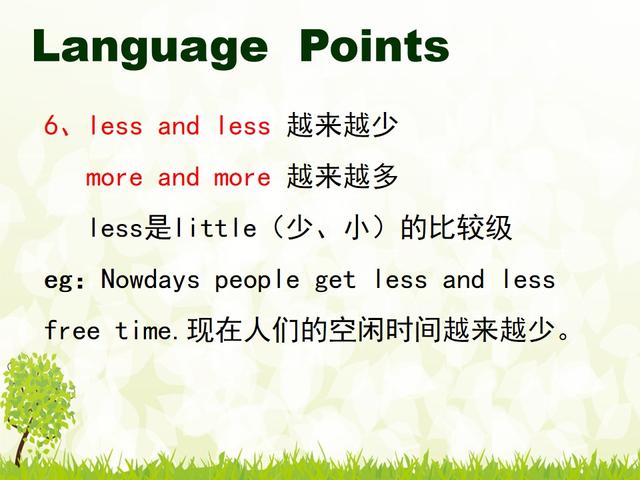 Language Points

6、less and less 越来越少

more and more 越来越多

less是little（少、小）的比较级

eg: Nowdays people get less and less free time.现在人们的空闲时间越来越少。